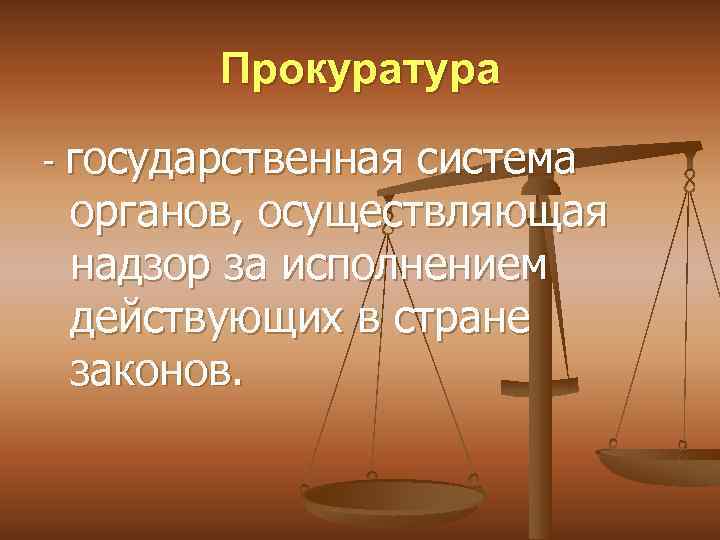 Прокуратура

- государственная система органов, осуществляющая надзор за исполнением действующих в стране законов.